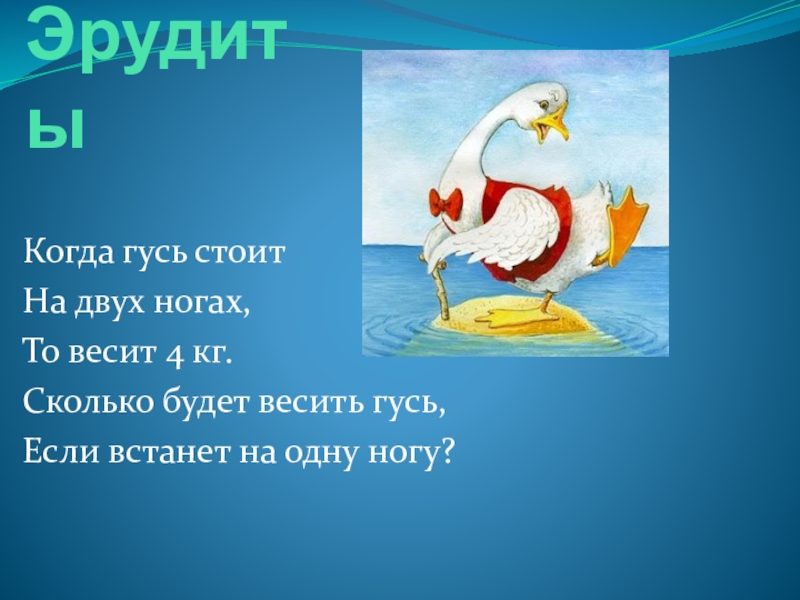 Эрудиты

Когда гусь стоит
На двух ногах,
То весит 4 кг.
Сколько будет весить гусь,
Если встанет на одну ногу?